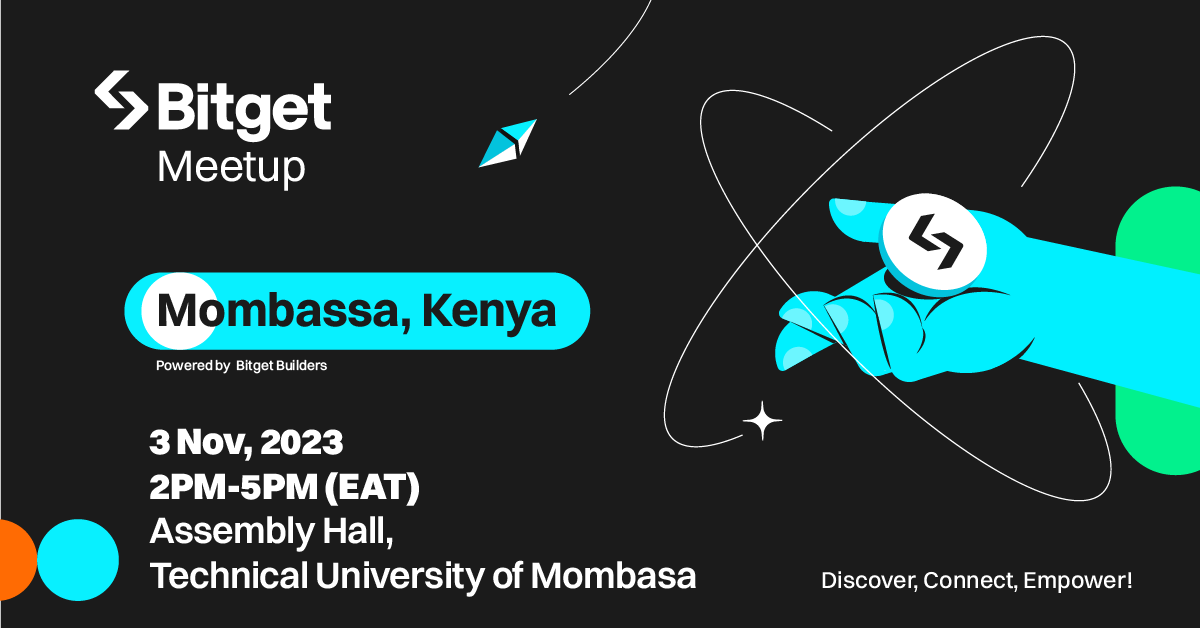 Bitget
Meetup

Mombassa, Kenya

Powered by Bitget Builders

3 Nov, 2023
2PM-5PM (EAT)
Assembly Hall,
Technical University of Mombasa

Discover, Connect, Empower!